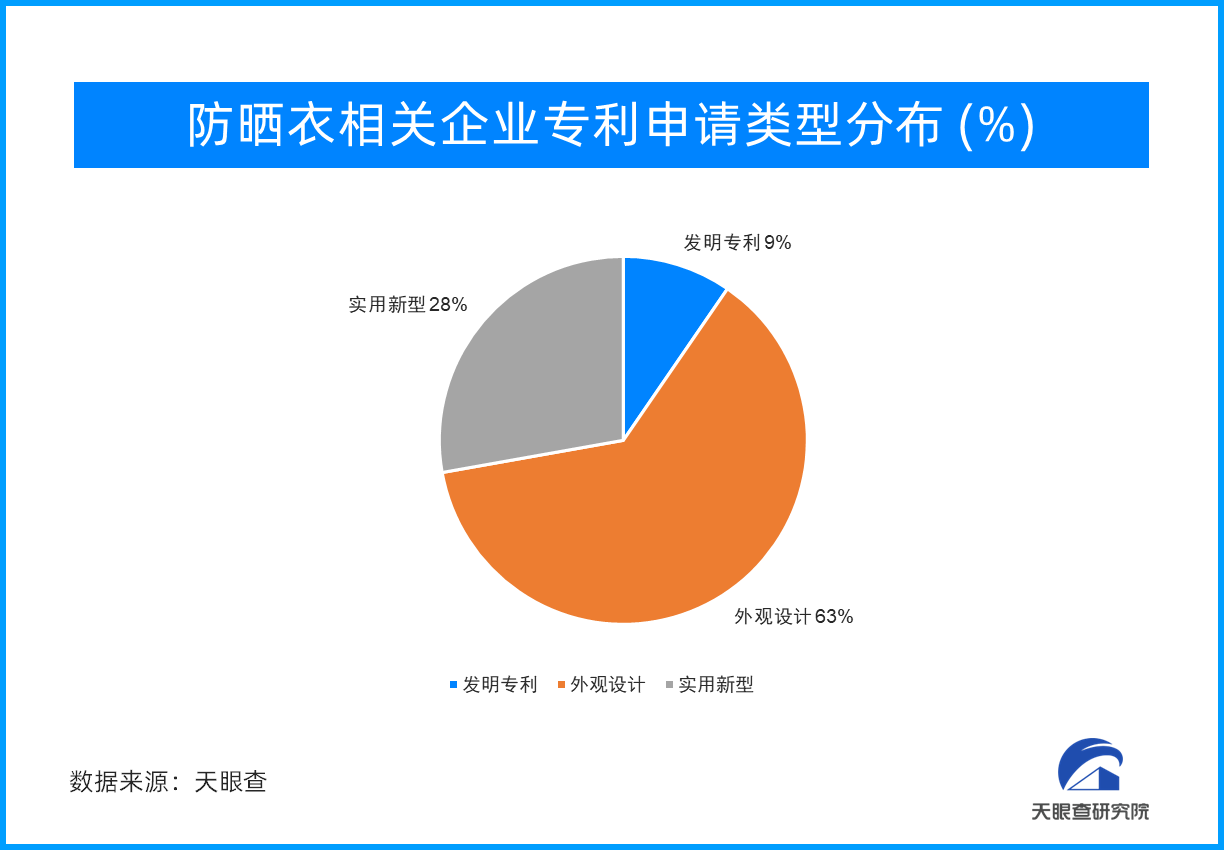 防晒衣相关企业专利申请类型分布 (%)

发明专利 9%

实用新型 28%

外观设计 63%

发明专利 外观设计 实用新型

数据来源：天眼查

天眼查研究院